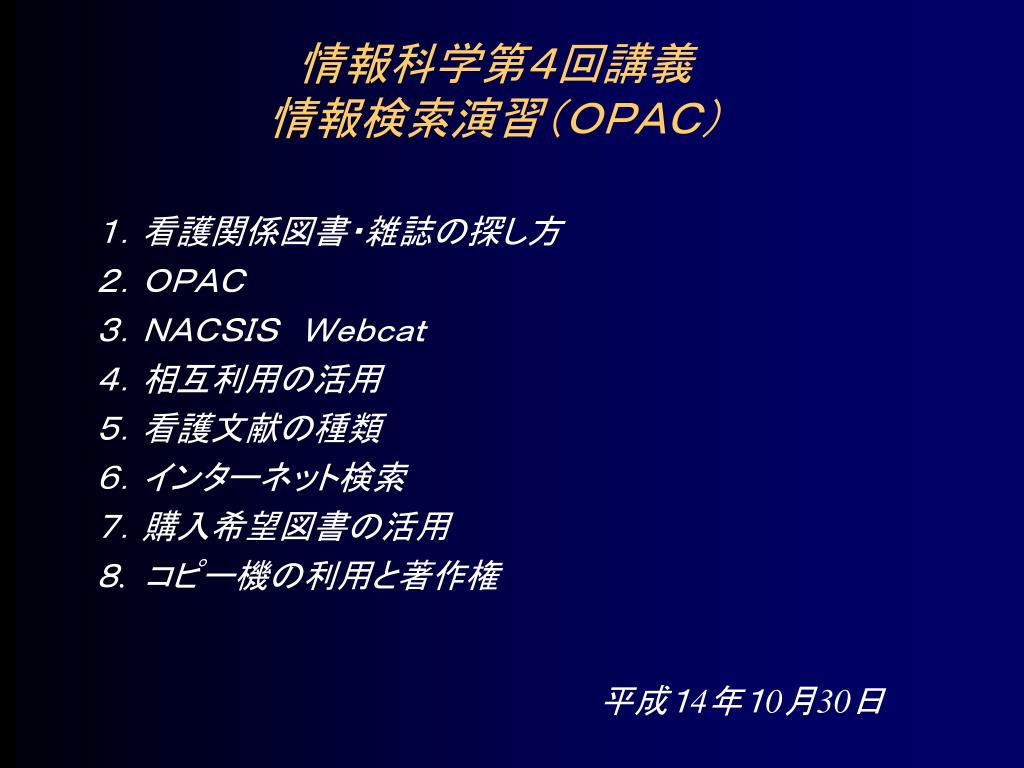 情報科学第4回講義
情報検索演習（OPAC）

1. 看護関係図書・雑誌の探し方
2. OPAC
3. NACSIS Webcat
4. 相互利用の活用
5. 看護文献の種類
6. インターネット検索
7. 購入希望図書の活用
8. コピー機の利用と著作権

平成14年10月30日